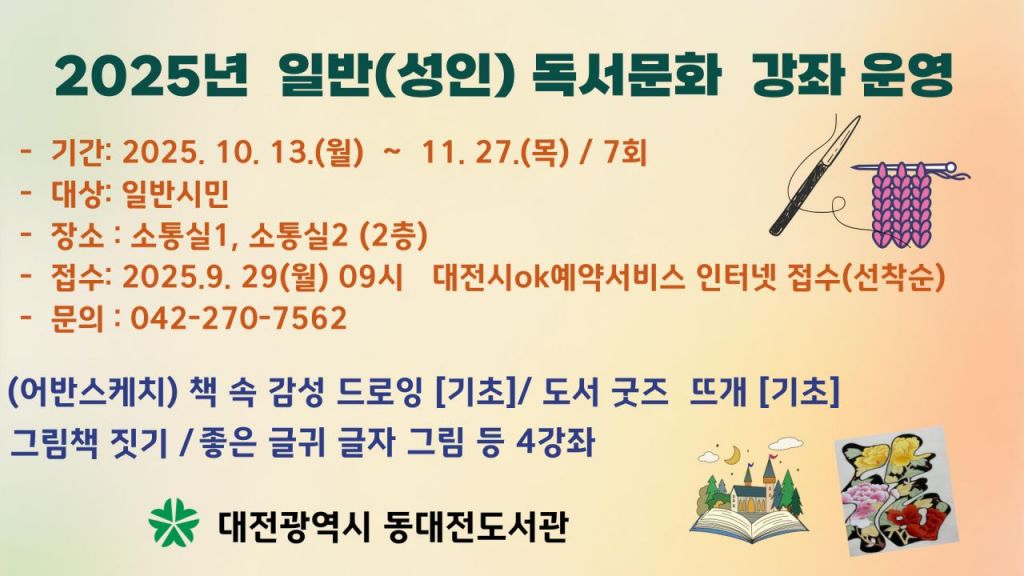 2025년 일반(성인) 독서문화 강좌 운영

- 기간: 2025. 10. 13.(월) ~ 11. 27.(목) / 7회
- 대상: 일반시민
- 장소 : 소통실1, 소통실2 (2층)
- 접수: 2025.9. 29(월) 09시 대전시ok예약서비스 인터넷 접수(선착순)
- 문의 : 042-270-7562

(어반스케치) 책 속 감성 드로잉 [기초]/ 도서 굿즈 뜨개 [기초]
그림책 짓기 /좋은 글귀 글자 그림 등 4강좌

대전광역시 동대전도서관